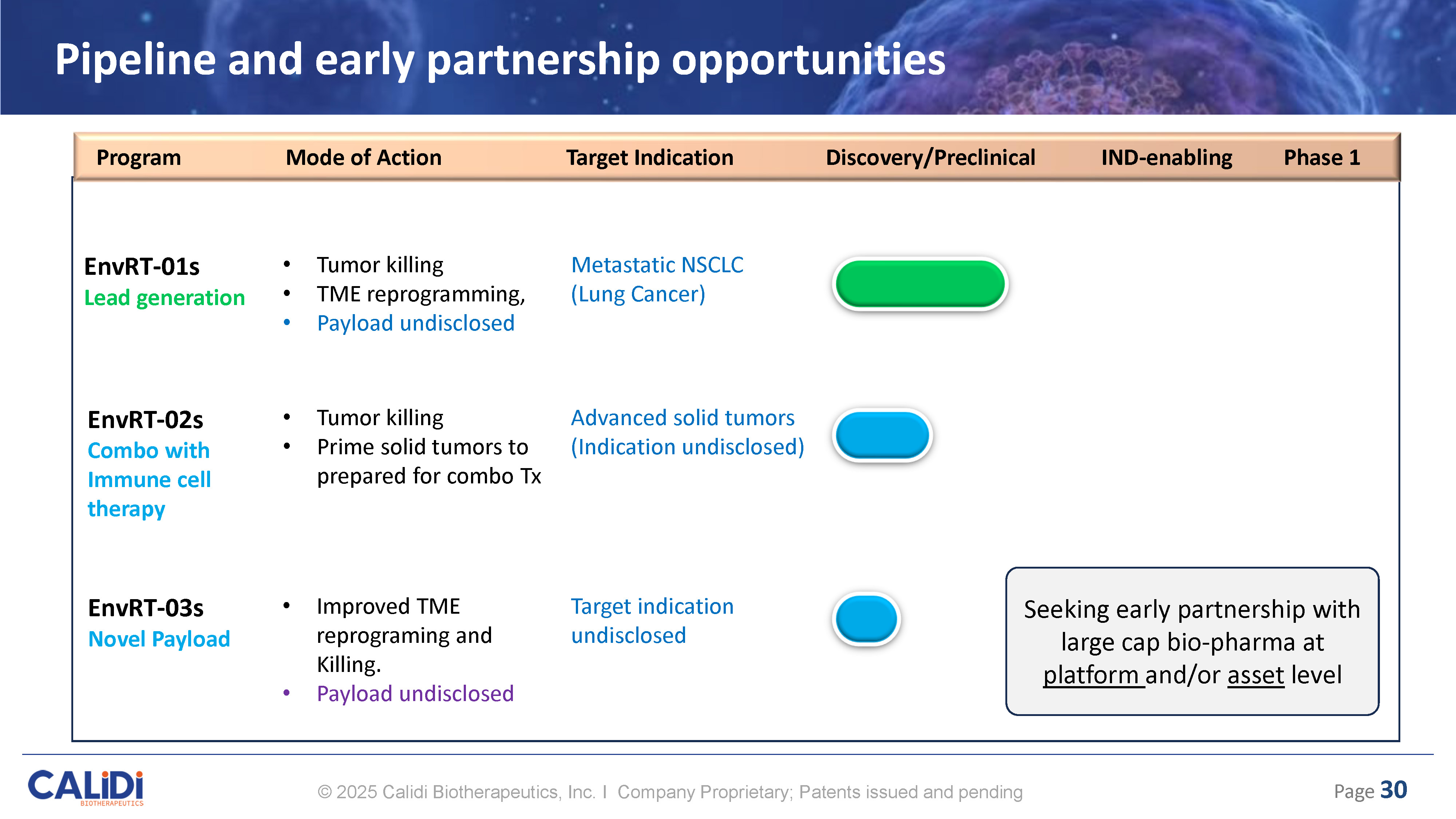 Pipeline and early partnership opportunities

| Program | Mode of Action | Target Indication | Discovery/Preclinical | IND-enabling | Phase 1 |
|---|---|---|---|---|---|
| EnvRT-01s Lead generation | • Tumor killing • TME reprogramming, • Payload undisclosed | Metastatic NSCLC (Lung Cancer) | | | |
| EnvRT-02s Combo with Immune cell therapy | • Tumor killing • Prime solid tumors to prepared for combo Tx | Advanced solid tumors (Indication undisclosed) | | | |
| EnvRT-03s Novel Payload | • Improved TME reprograming and Killing. • Payload undisclosed | Target indication undisclosed | | | |

Seeking early partnership with large cap bio-pharma at platform and/or asset level

CALiDi BIOTHERAPEUTICS

© 2025 Calidi Biotherapeutics, Inc. I Company Proprietary; Patents issued and pending

Page 30